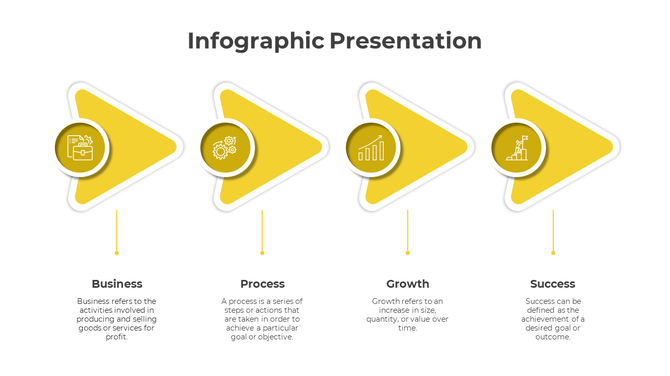 Infographic Presentation

Business

Business refers to the activities involved in producing and selling goods or services for profit.

Process

A process is a series of steps or actions that are taken in order to achieve a particular goal or objective.

Growth

Growth refers to an increase in size, quantity, or value over time.

Success

Success can be defined as the achievement of a desired goal or outcome.